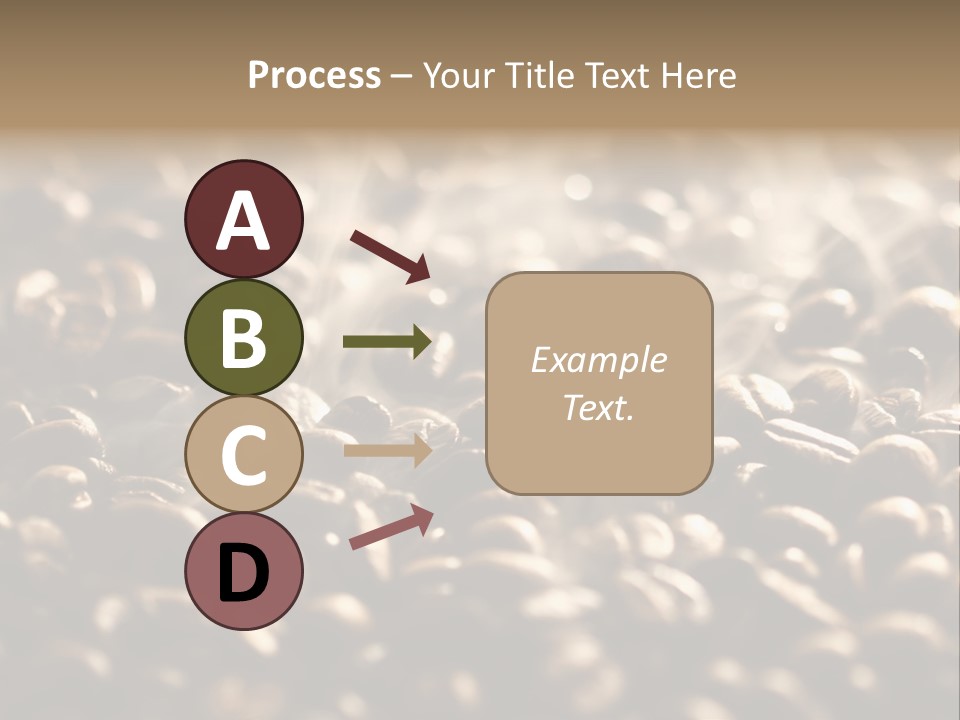 Process – Your Title Text Here

A

B

C

D

Example Text.